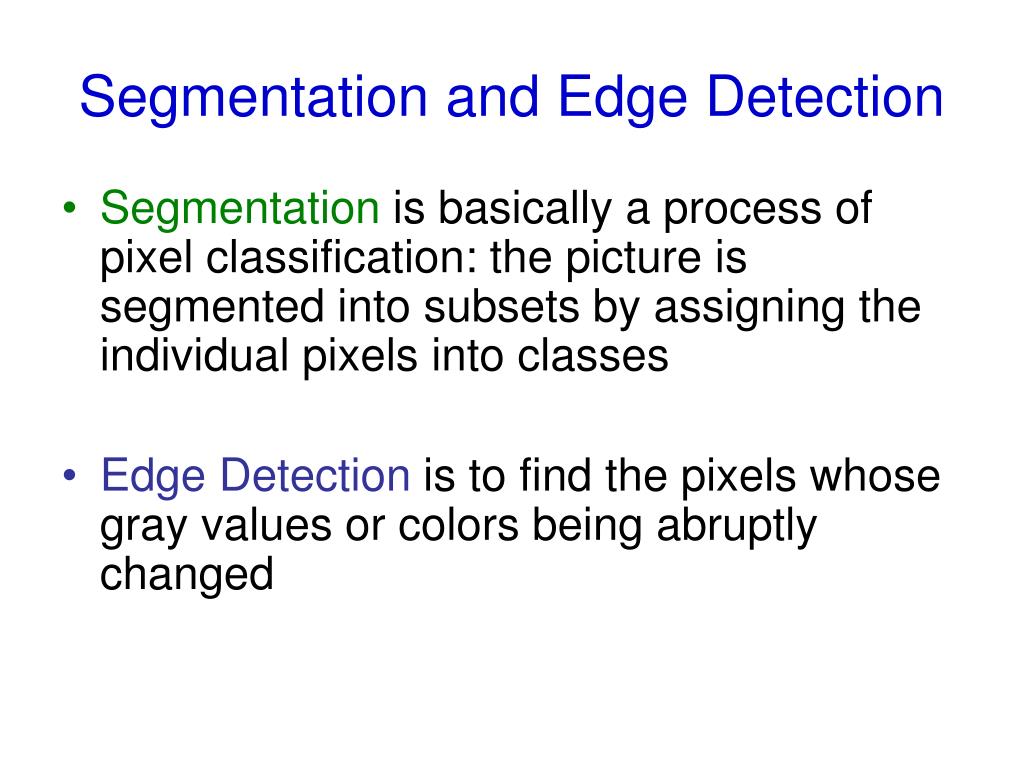 Segmentation and Edge Detection

• Segmentation is basically a process of pixel classification: the picture is segmented into subsets by assigning the individual pixels into classes

• Edge Detection is to find the pixels whose gray values or colors being abruptly changed